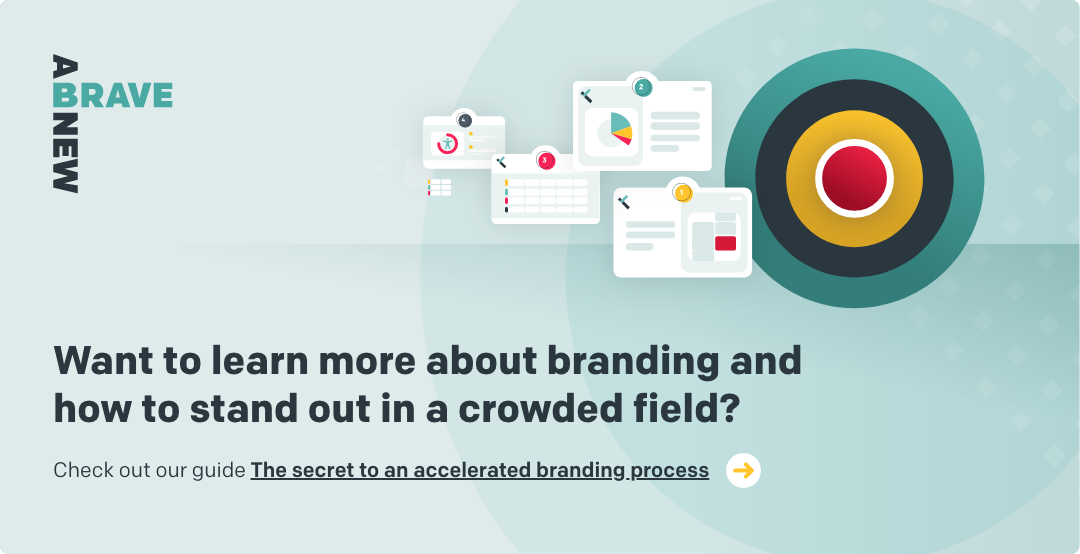 A BRAVE NEW

4

2

3

1

Want to learn more about branding and how to stand out in a crowded field?

Check out our guide The secret to an accelerated branding process